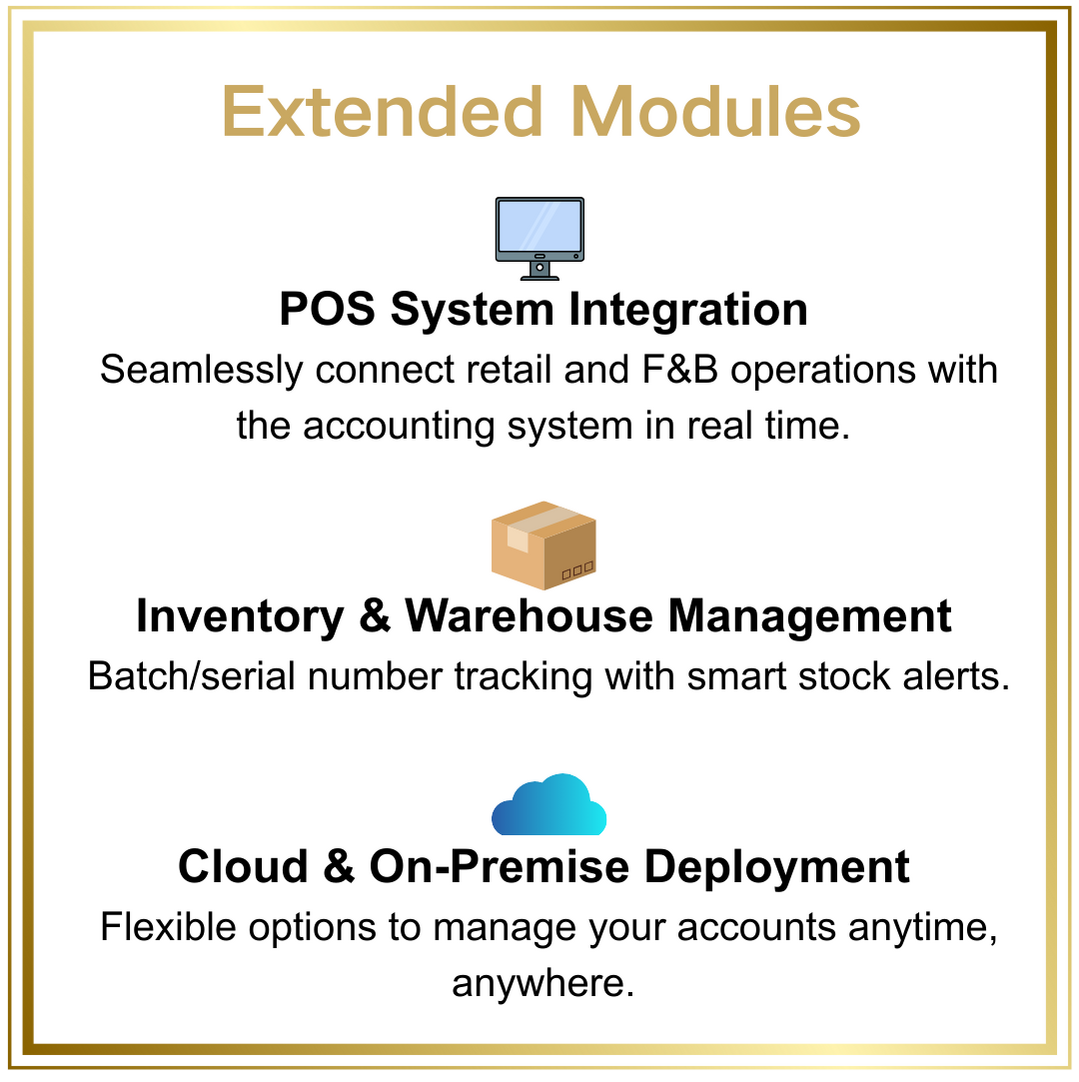 Extended Modules

POS System Integration

Seamlessly connect retail and F&B operations with the accounting system in real time.

Inventory & Warehouse Management

Batch/serial number tracking with smart stock alerts.

Cloud & On-Premise Deployment

Flexible options to manage your accounts anytime, anywhere.